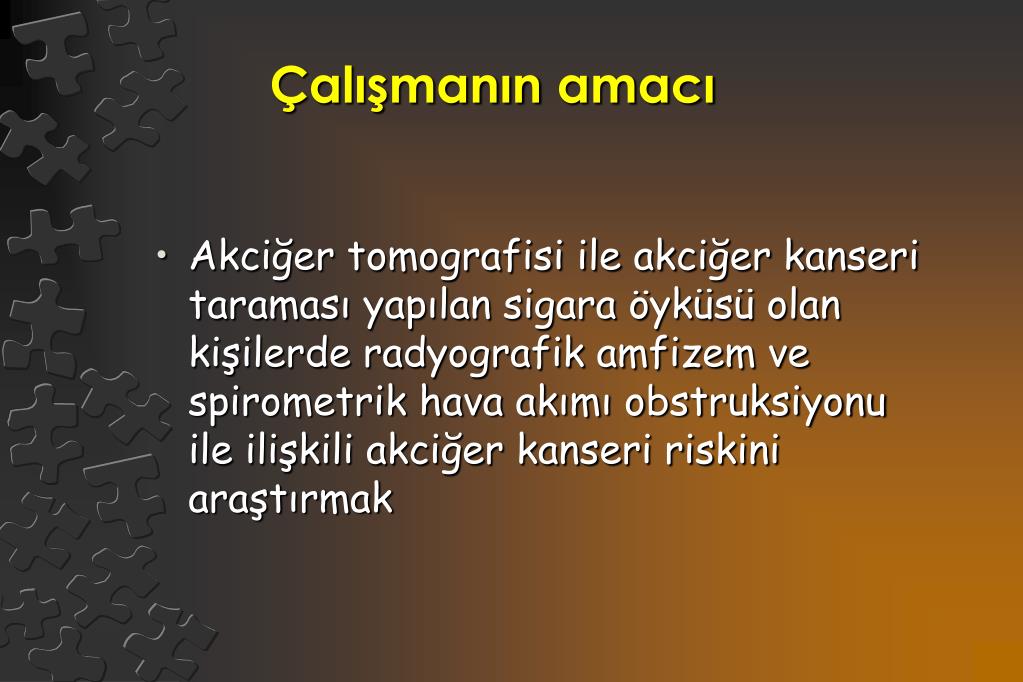 Çalışmanın amacı

• Akciğer tomografisi ile akciğer kanseri taraması yapılan sigara öyküsü olan kişilerde radyografik amfizem ve spirometrik hava akımı obstruksiyonu ile ilişkili akciğer kanseri riskini araştırmak